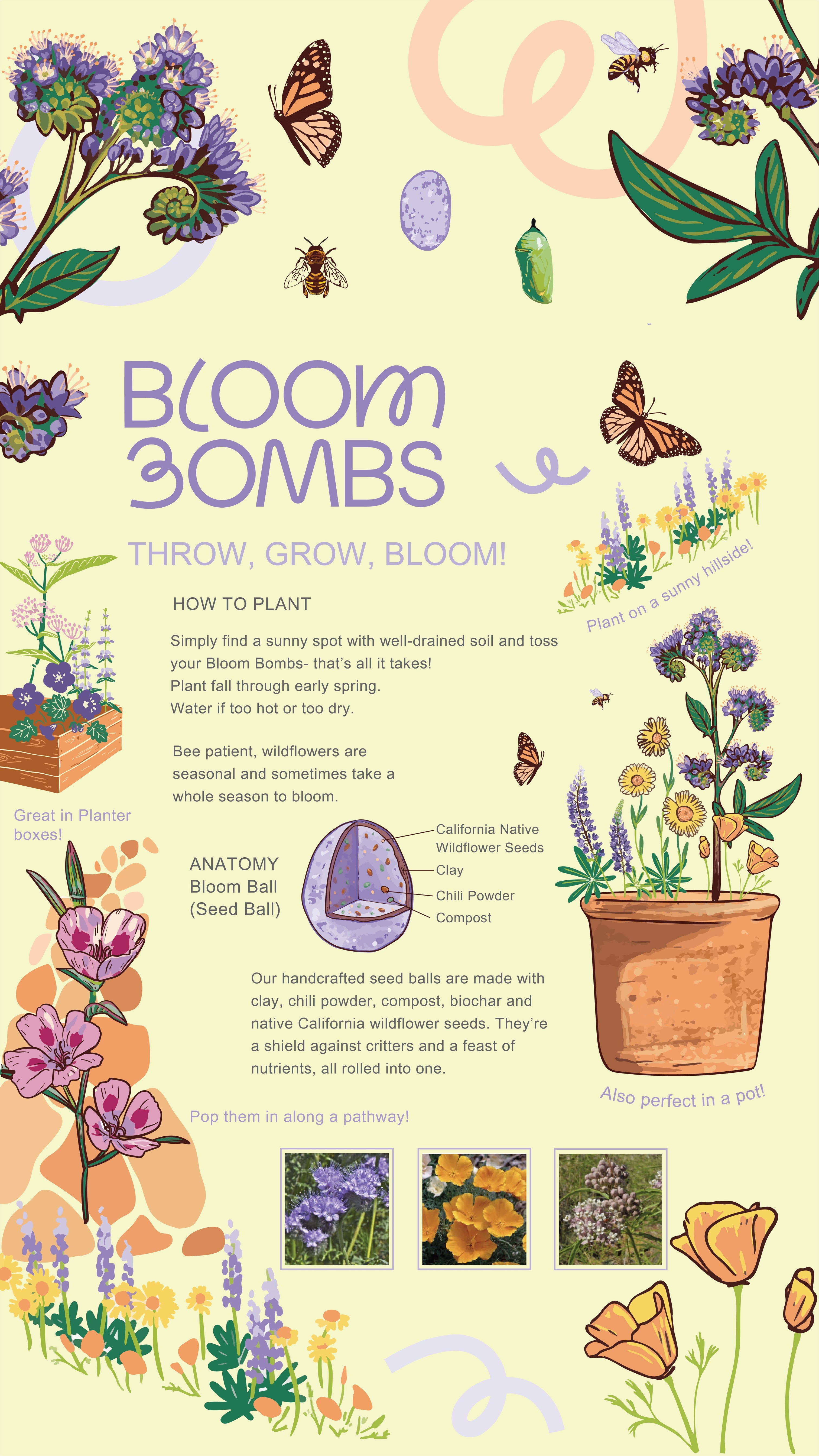 BLOOM BOMBS

THROW, GROW, BLOOM!

Plant on a sunny hillside!

HOW TO PLANT

Simply find a sunny spot with well-drained soil and toss your Bloom Bombs- that's all it takes!
Plant fall through early spring.
Water if too hot or too dry.

Bee patient, wildflowers are seasonal and sometimes take a whole season to bloom.

Great in Planter boxes!

ANATOMY
Bloom Ball
(Seed Ball)

California Native Wildflower Seeds
Clay
Chili Powder
Compost

Our handcrafted seed balls are made with clay, chili powder, compost, biochar and native California wildflower seeds. They're a shield against critters and a feast of nutrients, all rolled into one.

Also perfect in a pot!

Pop them in along a pathway!